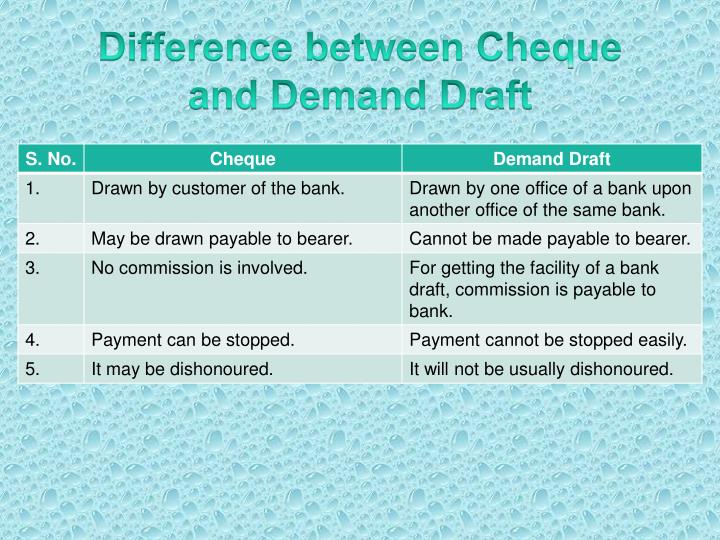 Difference between Cheque and Demand Draft

| S. No. | Cheque | Demand Draft |
|---|---|---|
| 1. | Drawn by customer of the bank. | Drawn by one office of a bank upon another office of the same bank. |
| 2. | May be drawn payable to bearer. | Cannot be made payable to bearer. |
| 3. | No commission is involved. | For getting the facility of a bank draft, commission is payable to bank. |
| 4. | Payment can be stopped. | Payment cannot be stopped easily. |
| 5. | It may be dishonoured. | It will not be usually dishonoured. |